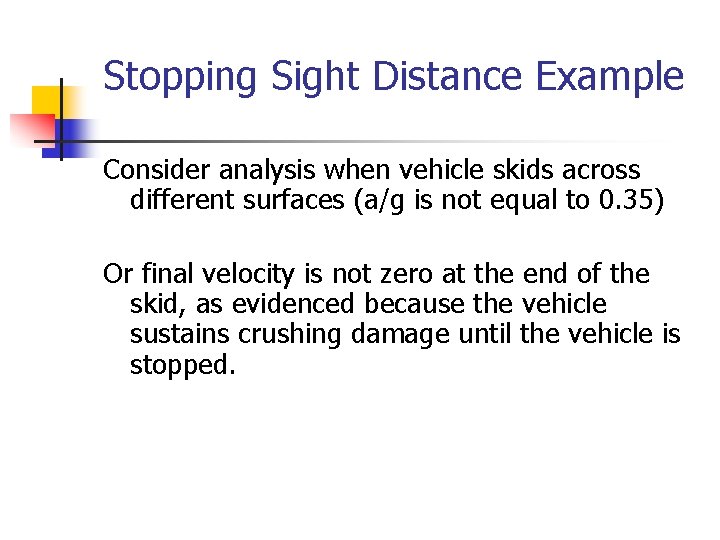 Stopping Sight Distance Example

Consider analysis when vehicle skids across different surfaces (a/g is not equal to 0.35)

Or final velocity is not zero at the end of the skid, as evidenced because the vehicle sustains crushing damage until the vehicle is stopped.